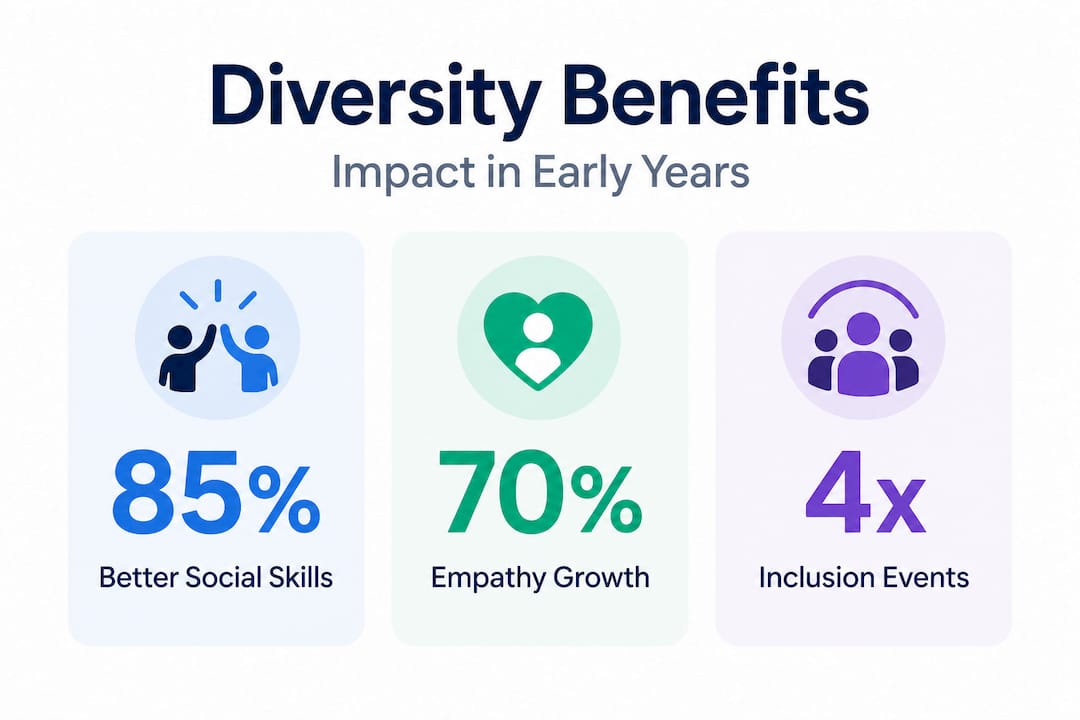 Diversity Benefits

Impact in Early Years

85%

Better Social Skills

70%

Empathy Growth

4x

Inclusion Events